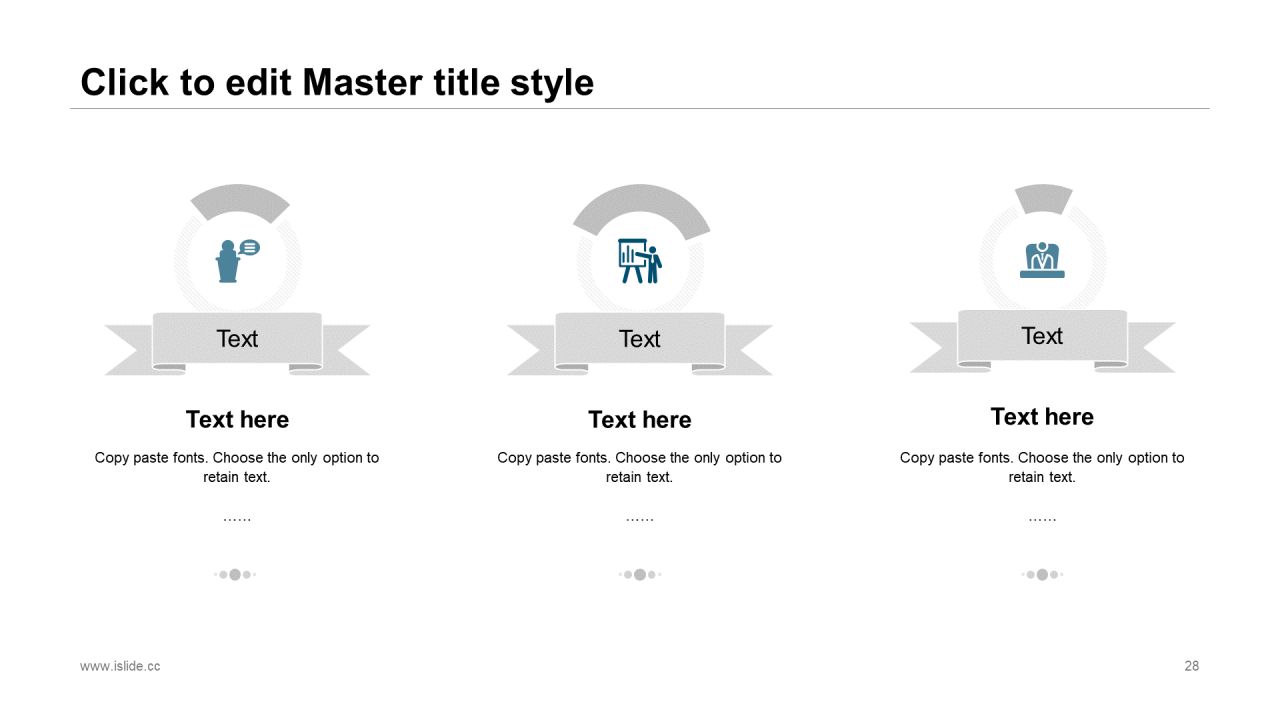 Click to edit Master title style

Text

Text here

Copy paste fonts. Choose the only option to retain text.

……

Text

Text here

Copy paste fonts. Choose the only option to retain text.

……

Text

Text here

Copy paste fonts. Choose the only option to retain text.

……

www.islide.cc

28